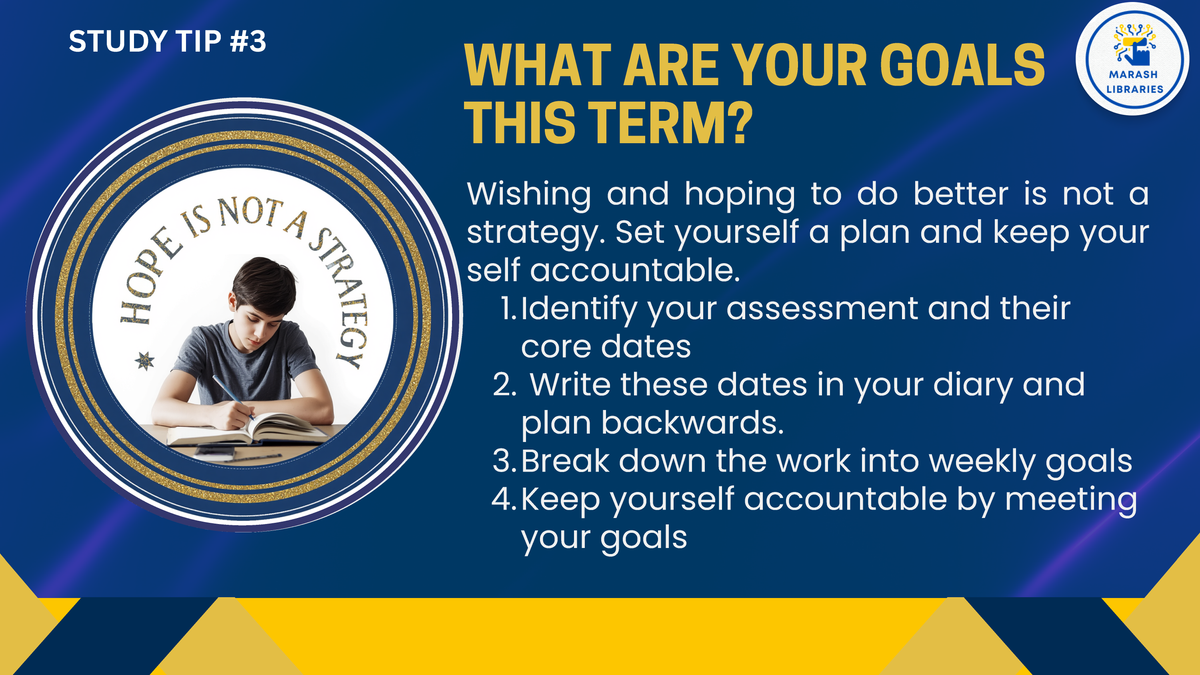 STUDY TIP #3

WHAT ARE YOUR GOALS THIS TERM?

MARASH LIBRARIES

HOPE IS NOT A STRATEGY

Wishing and hoping to do better is not a strategy. Set yourself a plan and keep your self accountable.

1. Identify your assessment and their core dates
2. Write these dates in your diary and plan backwards.
3. Break down the work into weekly goals
4. Keep yourself accountable by meeting your goals